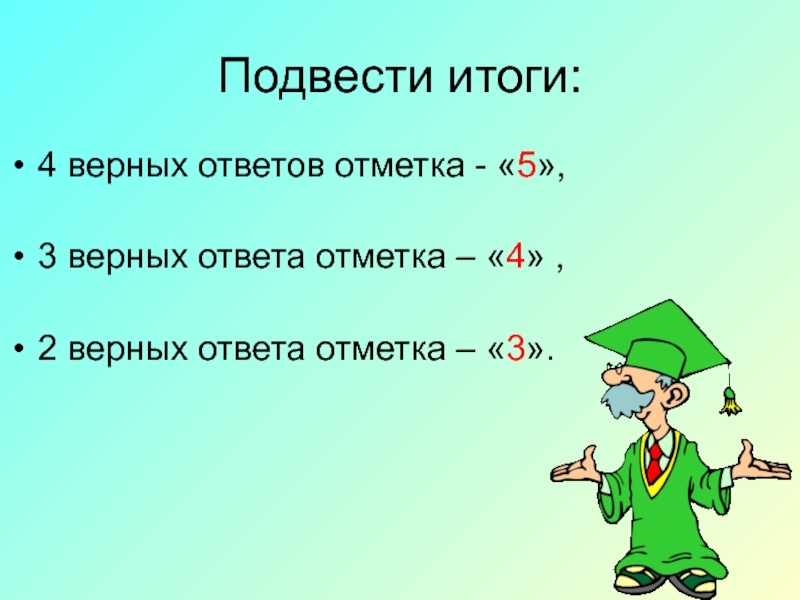 Подвести итоги:

• 4 верных ответов отметка - «5»,

• 3 верных ответа отметка – «4» ,

• 2 верных ответа отметка – «3».